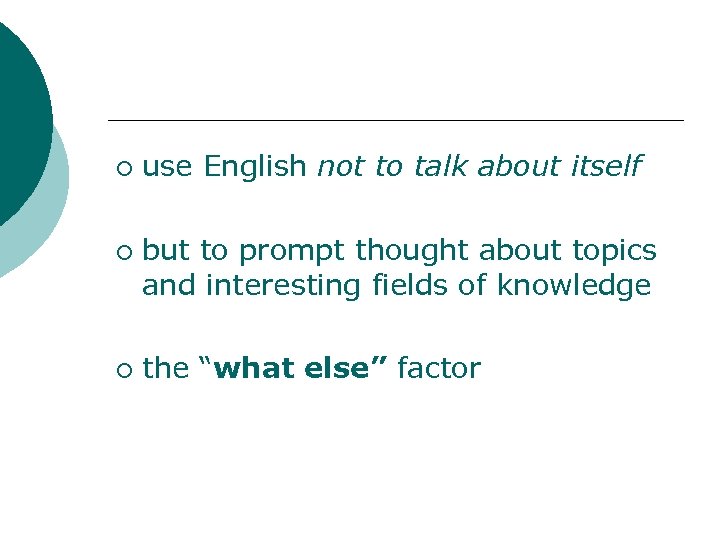 ○ use English not to talk about itself

○ but to prompt thought about topics and interesting fields of knowledge

○ the “what else” factor